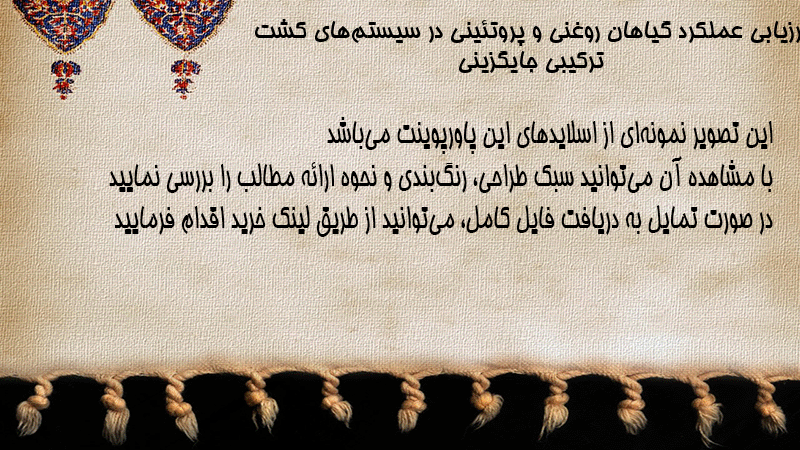 رزیابی عملکرد گیاهان روغنی و پروتئینی در سیستم‌های کشت ترکیبی جایگزینی

این تصویر نمونه‌ای از اسلایدهای این پاورپوینت می‌باشد
با مشاهده آن می‌توانید سبک طراحی، رنگ‌بندی و نحوه ارائه مطالب را بررسی نمایید
در صورت تمایل به دریافت فایل کامل، می‌توانید از طریق لینک خرید اقدام فرمایید